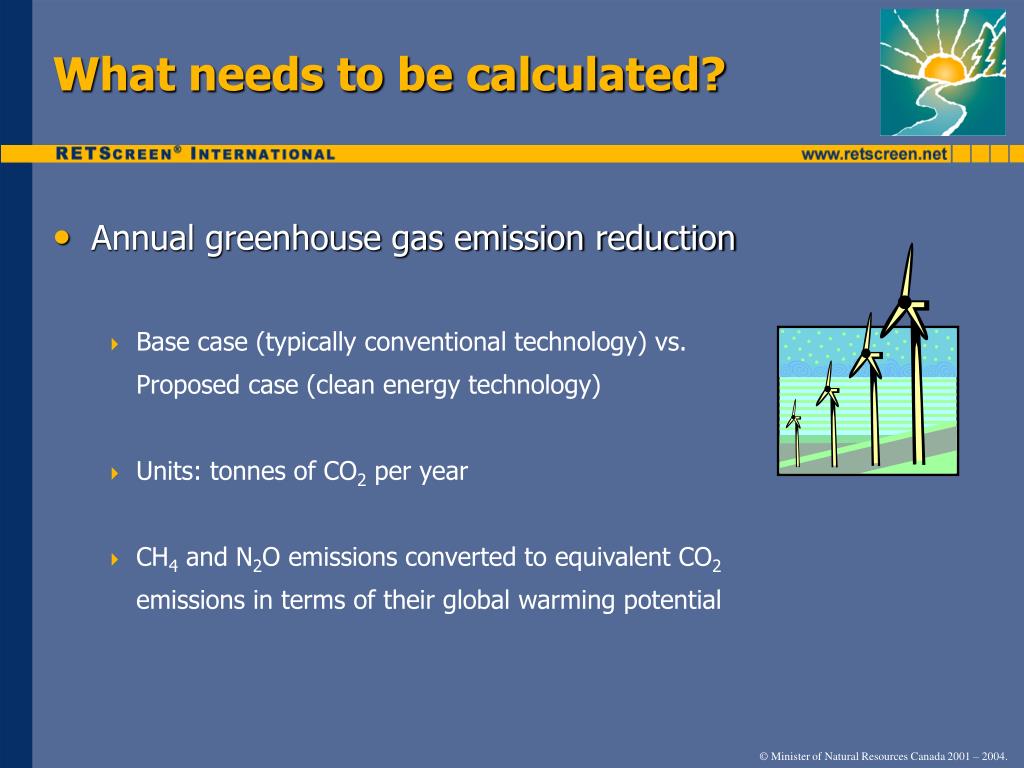 What needs to be calculated?

RETSCREEN® INTERNATIONAL

www.retscreen.net

• Annual greenhouse gas emission reduction

Base case (typically conventional technology) vs. Proposed case (clean energy technology)

Units: tonnes of $CO_2$ per year

$CH_4$ and $N_2O$ emissions converted to equivalent $CO_2$ emissions in terms of their global warming potential

© Minister of Natural Resources Canada 2001 – 2004.